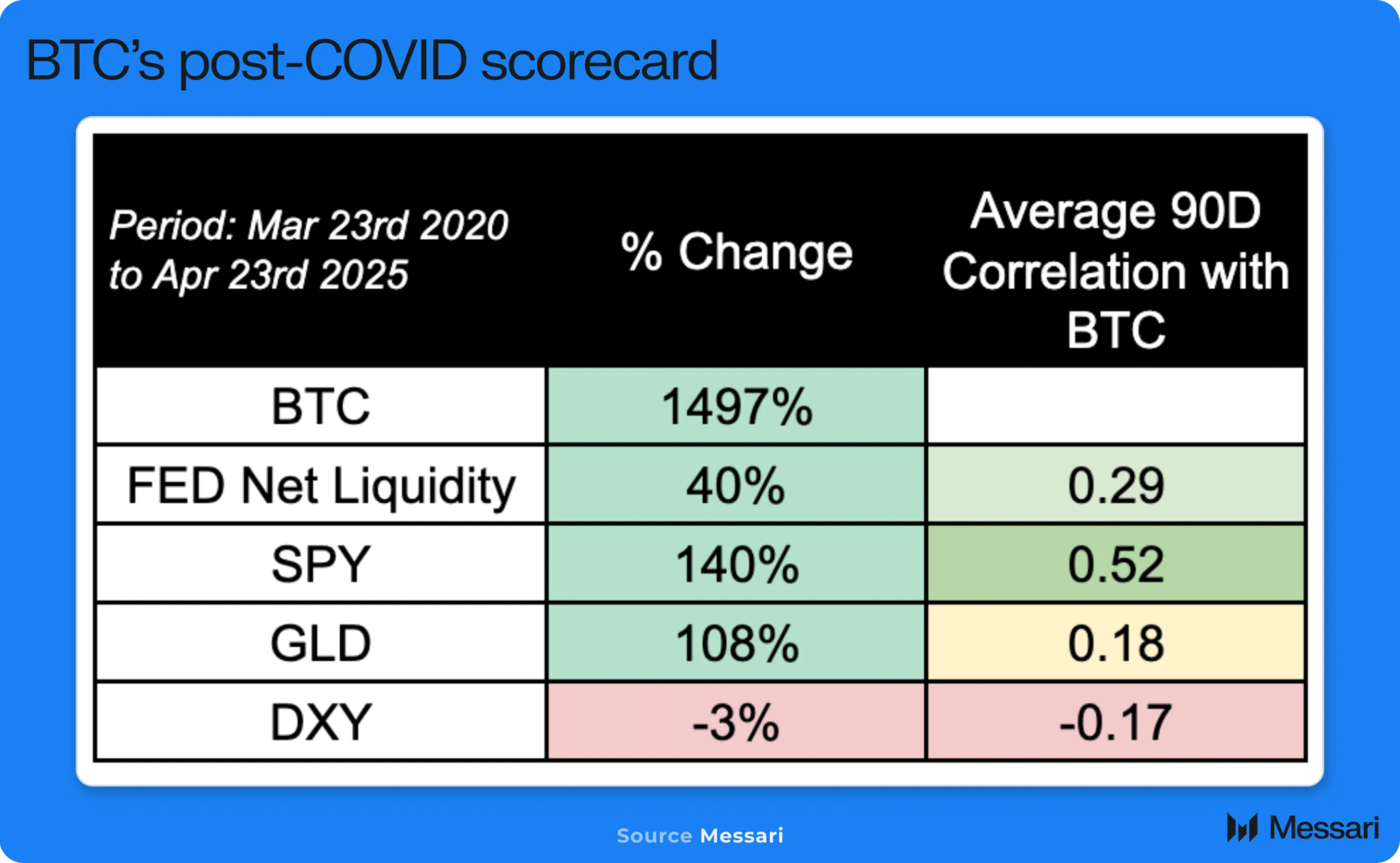 BTC's post-COVID scorecard

| Period: Mar 23rd 2020 to Apr 23rd 2025 | % Change | Average 90D Correlation with BTC |
|---|---|---|
| BTC | 1497% | |
| FED Net Liquidity | 40% | 0.29 |
| SPY | 140% | 0.52 |
| GLD | 108% | 0.18 |
| DXY | -3% | -0.17 |

Source Messari

Messari